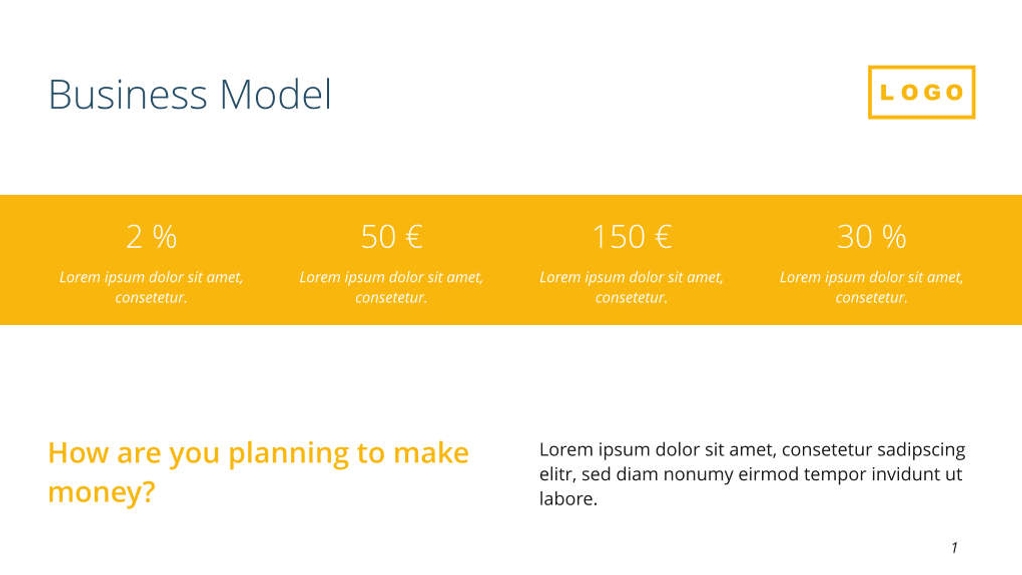 Business Model

LOGO

2 %
Lorem ipsum dolor sit amet, consetetur.

50 €
Lorem ipsum dolor sit amet, consetetur.

150 €
Lorem ipsum dolor sit amet, consetetur.

30 %
Lorem ipsum dolor sit amet, consetetur.

How are you planning to make money?

Lorem ipsum dolor sit amet, consetetur sadipscing elitr, sed diam nonumy eirmod tempor invidunt ut labore.

1